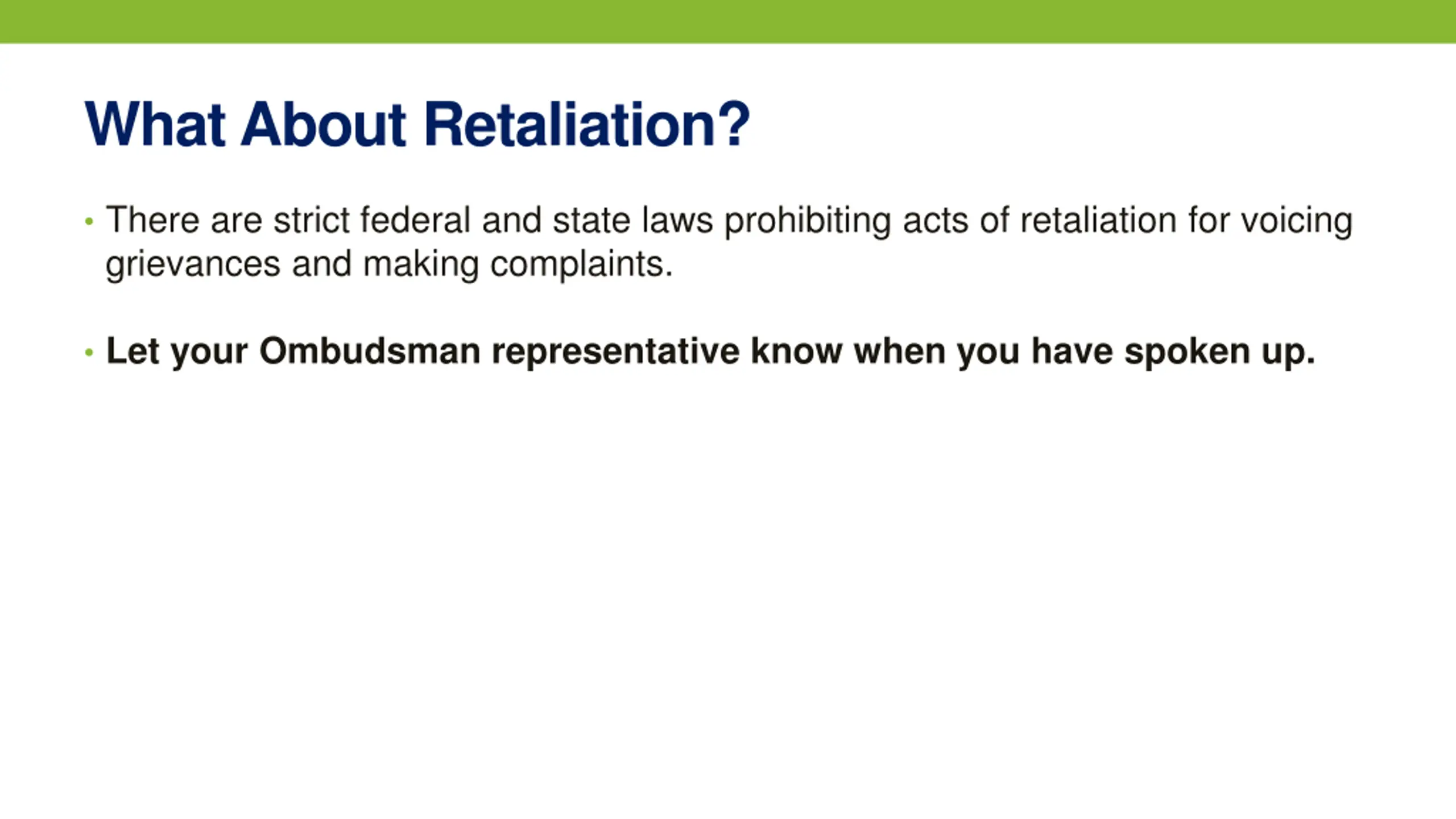 What About Retaliation?

• There are strict federal and state laws prohibiting acts of retaliation for voicing grievances and making complaints.

• Let your Ombudsman representative know when you have spoken up.